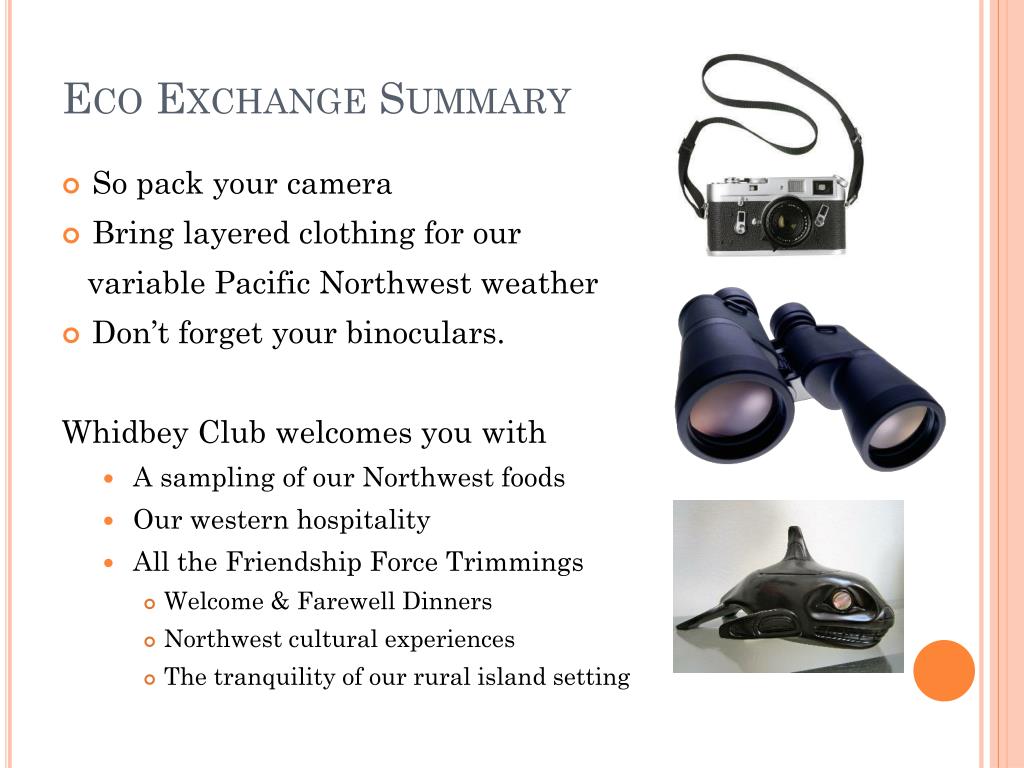 ECO EXCHANGE SUMMARY

So pack your camera
Bring layered clothing for our variable Pacific Northwest weather
Don’t forget your binoculars.

Whidbey Club welcomes you with
A sampling of our Northwest foods
Our western hospitality
All the Friendship Force Trimmings
Welcome & Farewell Dinners
Northwest cultural experiences
The tranquility of our rural island setting